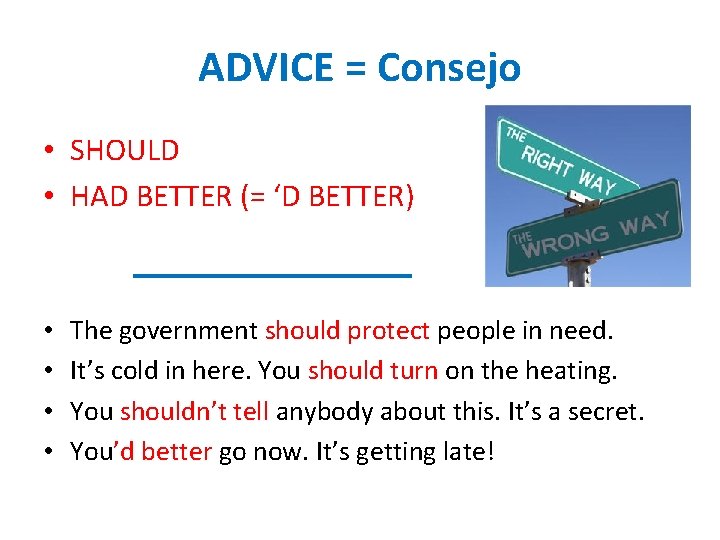 ADVICE = Consejo

• SHOULD
• HAD BETTER (= ‘D BETTER)

THE RIGHT WAY

THE WRONG WAY

• The government should protect people in need.
• It’s cold in here. You should turn on the heating.
• You shouldn’t tell anybody about this. It’s a secret.
• You’d better go now. It’s getting late!